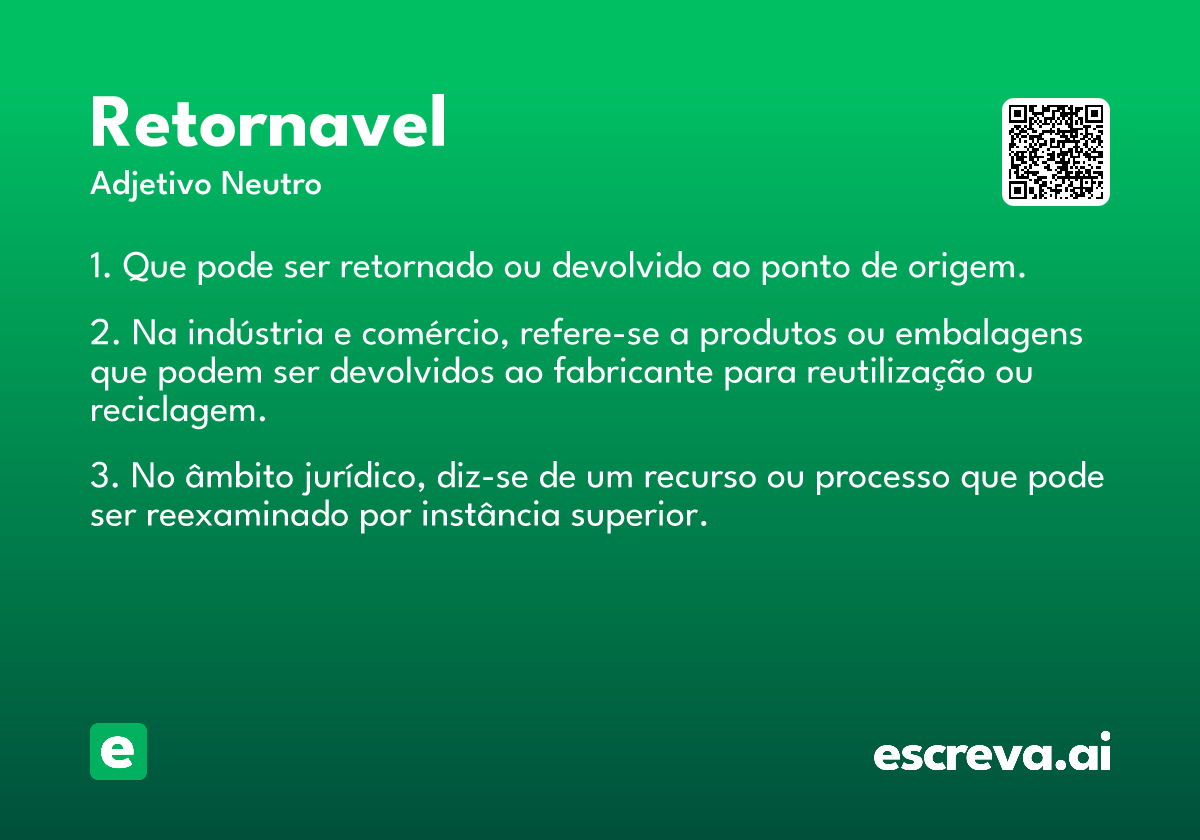 Retornavel

Adjetivo Neutro

1. Que pode ser retornado ou devolvido ao ponto de origem.

2. Na indústria e comércio, refere-se a produtos ou embalagens que podem ser devolvidos ao fabricante para reutilização ou reciclagem.

3. No âmbito jurídico, diz-se de um recurso ou processo que pode ser reexaminado por instância superior.

e

escreva.ai